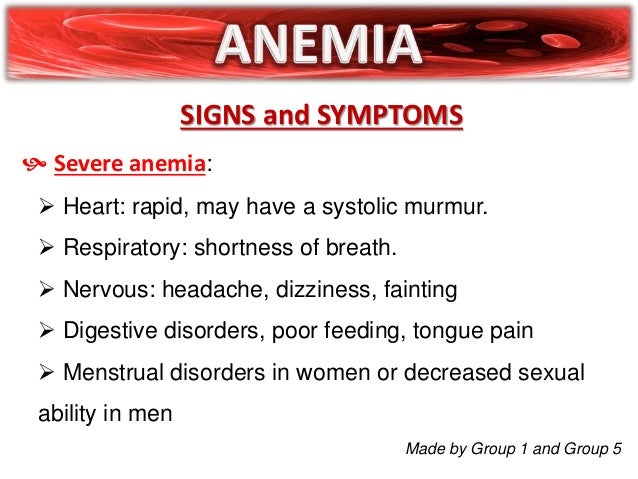 ANEMIA

SIGNS and SYMPTOMS

Severe anemia:

➢ Heart: rapid, may have a systolic murmur.

➢ Respiratory: shortness of breath.

➢ Nervous: headache, dizziness, fainting

➢ Digestive disorders, poor feeding, tongue pain

➢ Menstrual disorders in women or decreased sexual ability in men

Made by Group 1 and Group 5